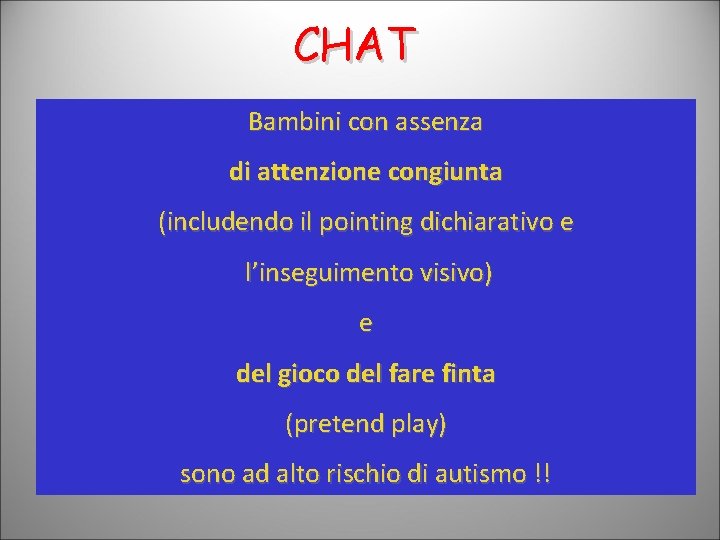 CHAT

Bambini con assenza

di attenzione congiunta

(includendo il pointing dichiarativo e

l’inseguimento visivo)

e

del gioco del fare finta

(pretend play)

sono ad alto rischio di autismo !!